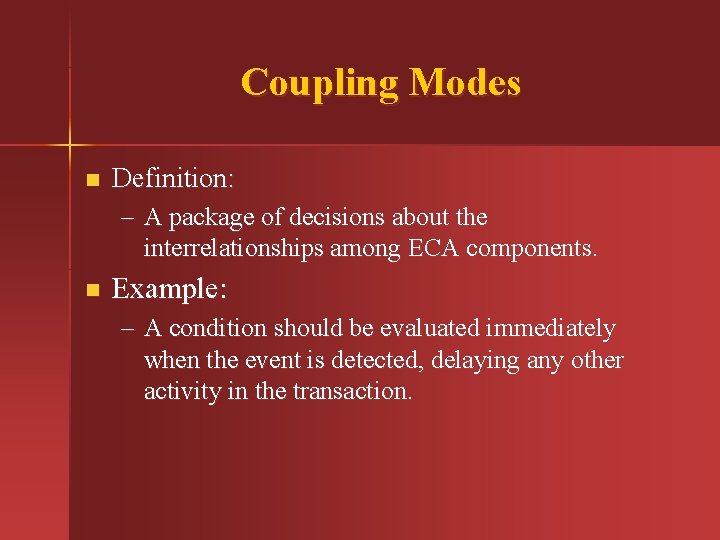 Coupling Modes

Definition:

– A package of decisions about the interrelationships among ECA components.

Example:

– A condition should be evaluated immediately when the event is detected, delaying any other activity in the transaction.